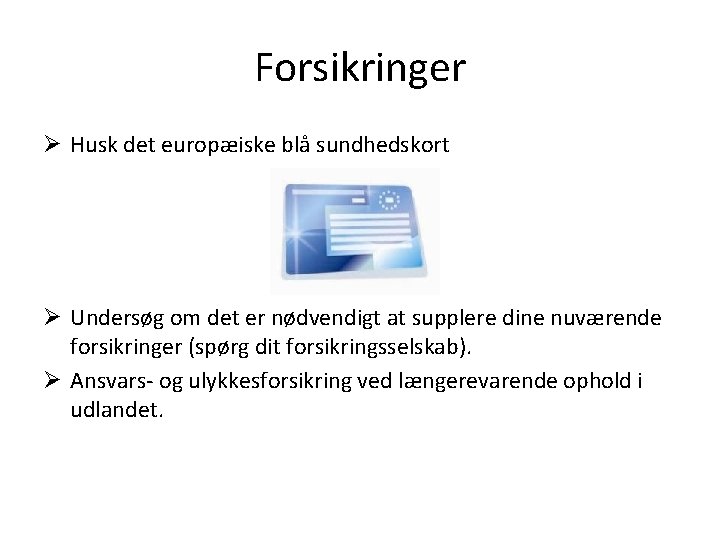 Forsikringer

➢ Husk det europæiske blå sundhedskort

➢ Undersøg om det er nødvendigt at supplere dine nuværende forsikringer (spørg dit forsikringsselskab).

➢ Ansvars- og ulykkesforsikring ved længerevarende ophold i udlandet.